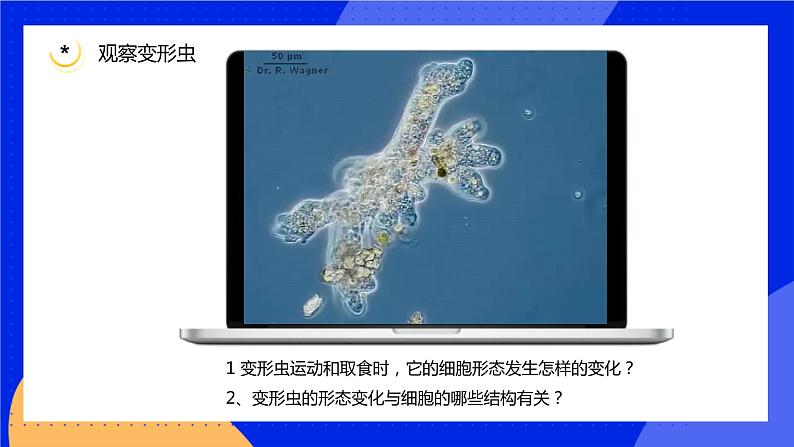 *

观察变形虫

50 µm
Dr. R. Wagner

1 变形虫运动和取食时，它的细胞形态发生怎样的变化？

2、变形虫的形态变化与细胞的哪些结构有关？